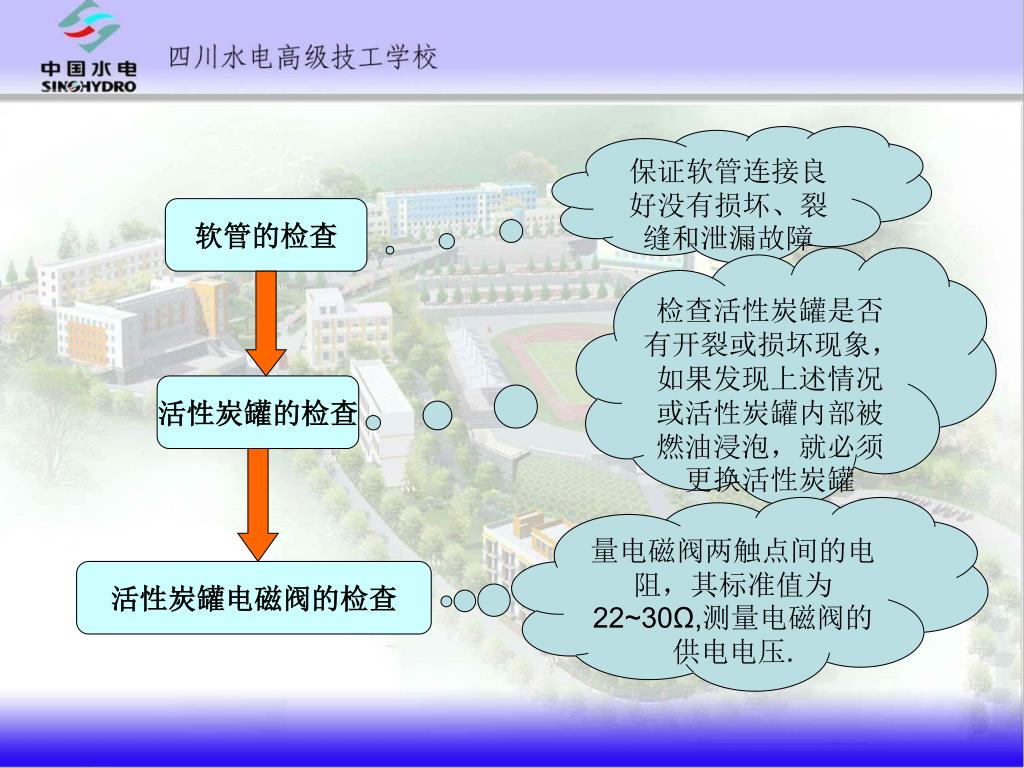 中国水电
SINOHYDRO

四川水电高级技工学校

软管的检查

保证软管连接良好没有损坏、裂缝和泄漏故障

活性炭罐的检查

检查活性炭罐是否有开裂或损坏现象，如果发现上述情况或活性炭罐内部被燃油浸泡，就必须更换活性炭罐

活性炭罐电磁阀的检查

量电磁阀两触点间的电阻，其标准值为22~30Ω,测量电磁阀的供电电压.